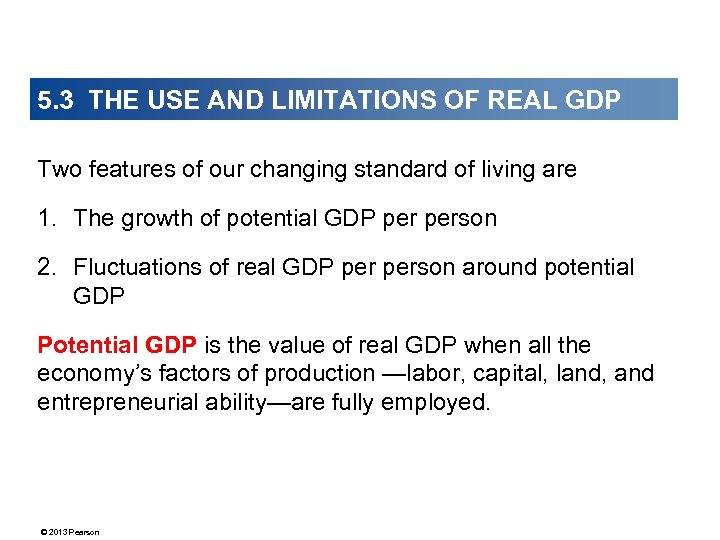 5.3 THE USE AND LIMITATIONS OF REAL GDP

Two features of our changing standard of living are

1. The growth of potential GDP per person

2. Fluctuations of real GDP per person around potential GDP

Potential GDP is the value of real GDP when all the economy's factors of production —labor, capital, land, and entrepreneurial ability—are fully employed.

© 2013 Pearson